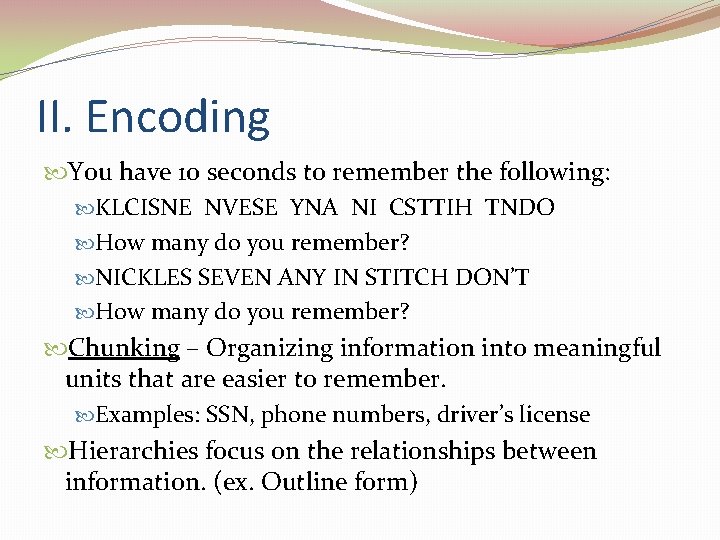 II. Encoding

You have 10 seconds to remember the following:

KLCISNE NVESE YNA NI CSTTIH TNDO

How many do you remember?

NICKLES SEVEN ANY IN STITCH DON'T

How many do you remember?

Chunking – Organizing information into meaningful units that are easier to remember.

Examples: SSN, phone numbers, driver's license

Hierarchies focus on the relationships between information. (ex. Outline form)